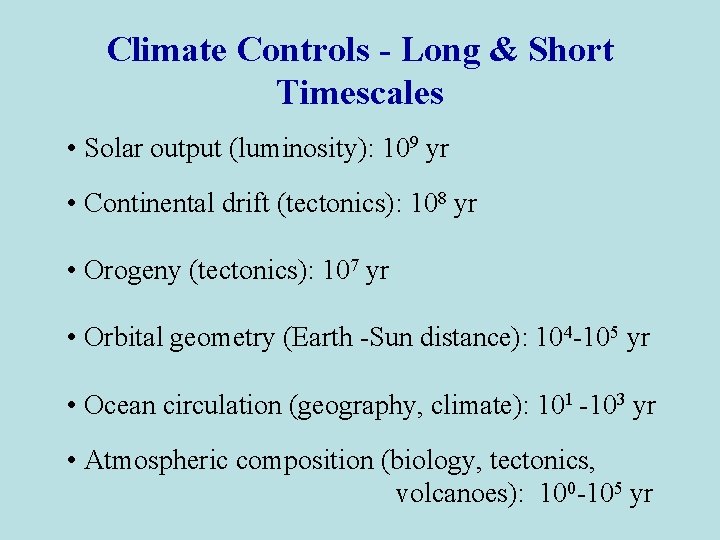 Climate Controls - Long & Short Timescales

• Solar output (luminosity): $10^9$ yr

• Continental drift (tectonics): $10^8$ yr

• Orogeny (tectonics): $10^7$ yr

• Orbital geometry (Earth -Sun distance): $10^4$-$10^5$ yr

• Ocean circulation (geography, climate): $10^1$ -$10^3$ yr

• Atmospheric composition (biology, tectonics, volcanoes): $10^0$-$10^5$ yr